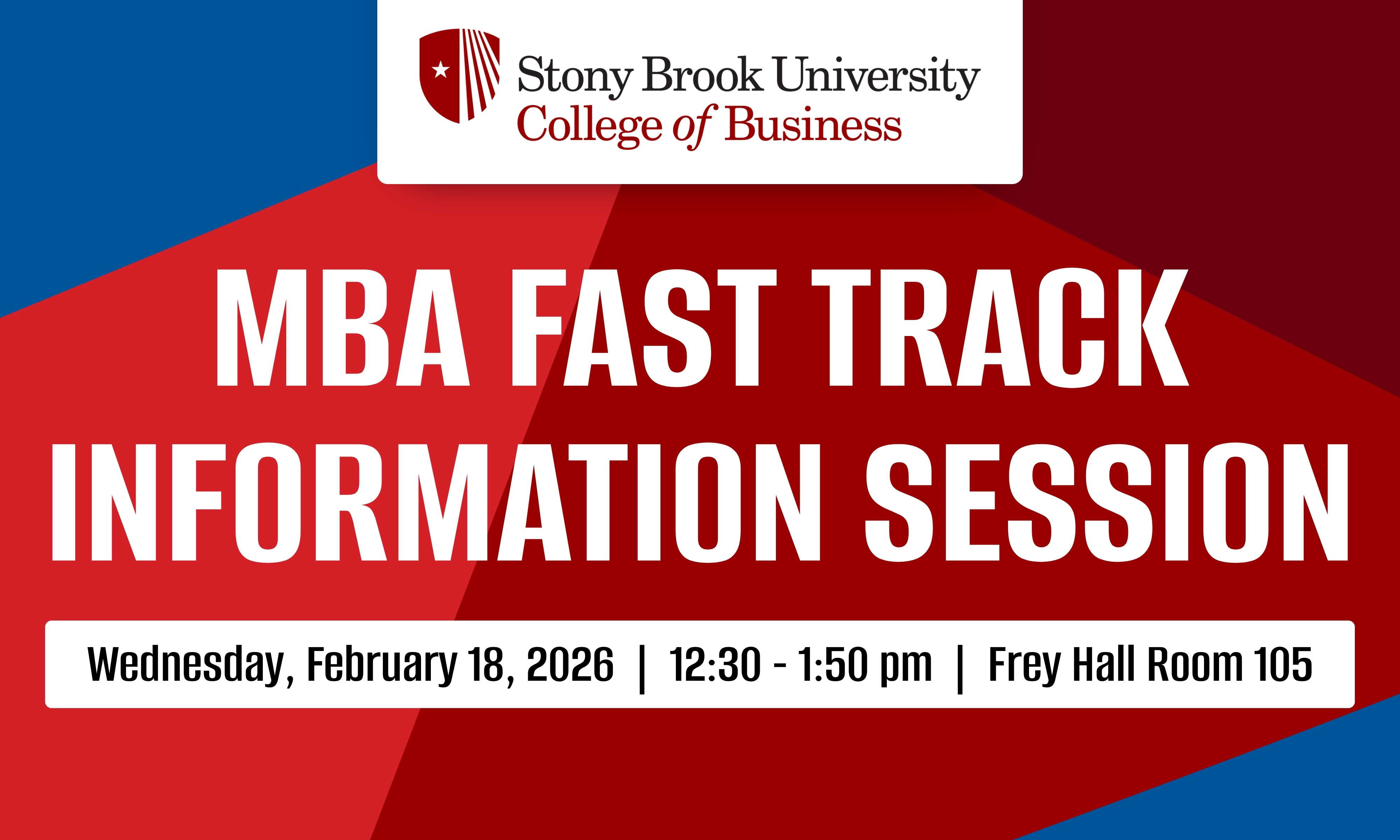 Stony Brook University
College of Business

MBA FAST TRACK INFORMATION SESSION

Wednesday, February 18, 2026 | 12:30 - 1:50 pm | Frey Hall Room 105